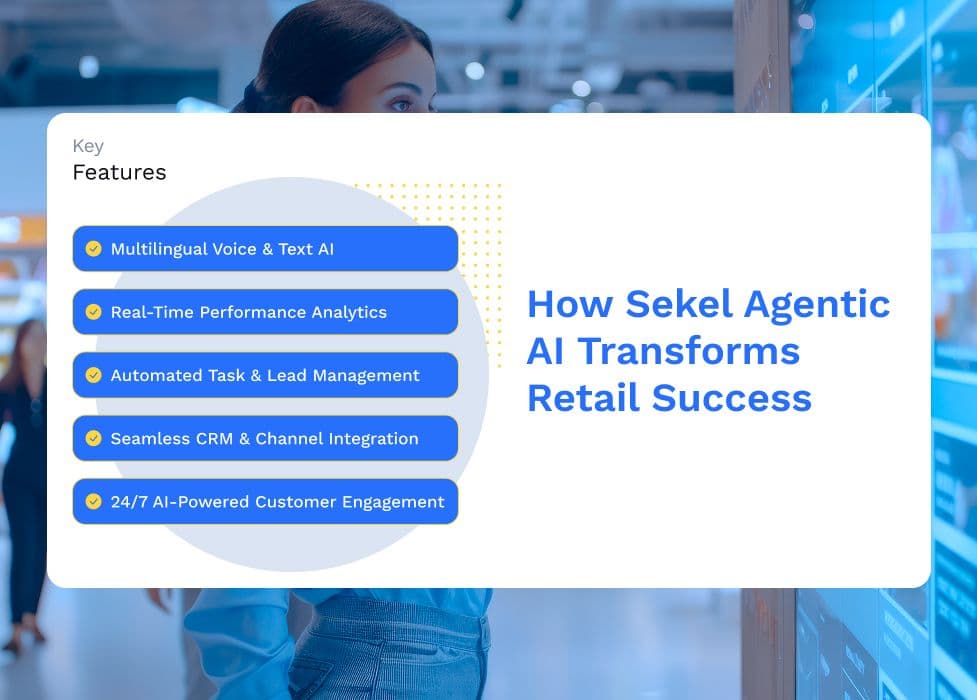 Key
Features

Multilingual Voice & Text AI

Real-Time Performance Analytics

Automated Task & Lead Management

Seamless CRM & Channel Integration

24/7 AI-Powered Customer Engagement

How Sekel Agentic AI Transforms Retail Success